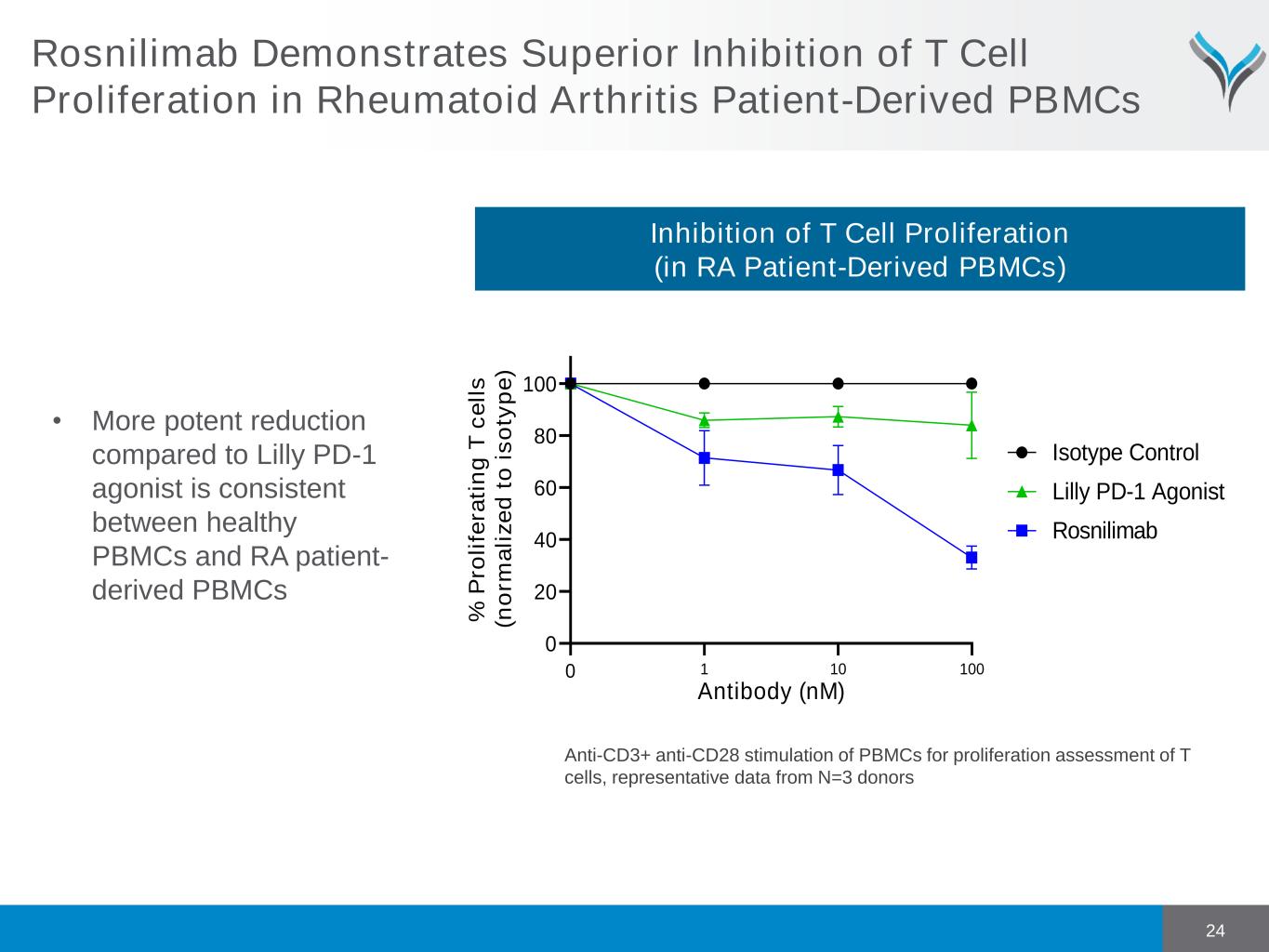 Rosnilimab Demonstrates Superior Inhibition of T Cell Proliferation in Rheumatoid Arthritis Patient-Derived PBMCs

Inhibition of T Cell Proliferation
(in RA Patient-Derived PBMCs)

• More potent reduction compared to Lilly PD-1 agonist is consistent between healthy PBMCs and RA patient-derived PBMCs

% Proliferating T cells
(normalized to isotype)

100
80
60
40
20
0

0
1
10
100
Antibody (nM)

Isotype Control
Lilly PD-1 Agonist
Rosnilimab

Anti-CD3+ anti-CD28 stimulation of PBMCs for proliferation assessment of T cells, representative data from N=3 donors

24